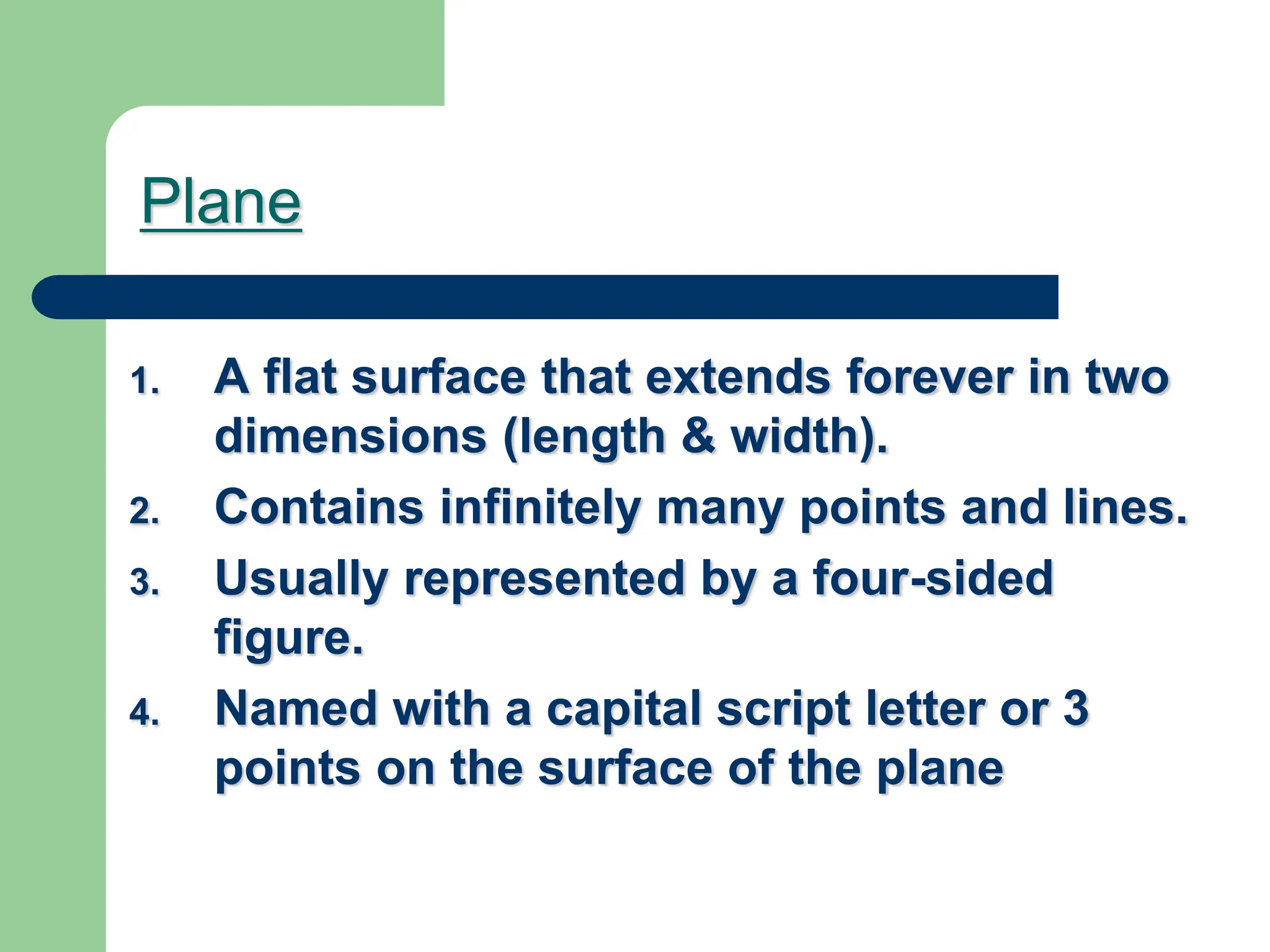 Plane

1. A flat surface that extends forever in two dimensions (length & width).
2. Contains infinitely many points and lines.
3. Usually represented by a four-sided figure.
4. Named with a capital script letter or 3 points on the surface of the plane